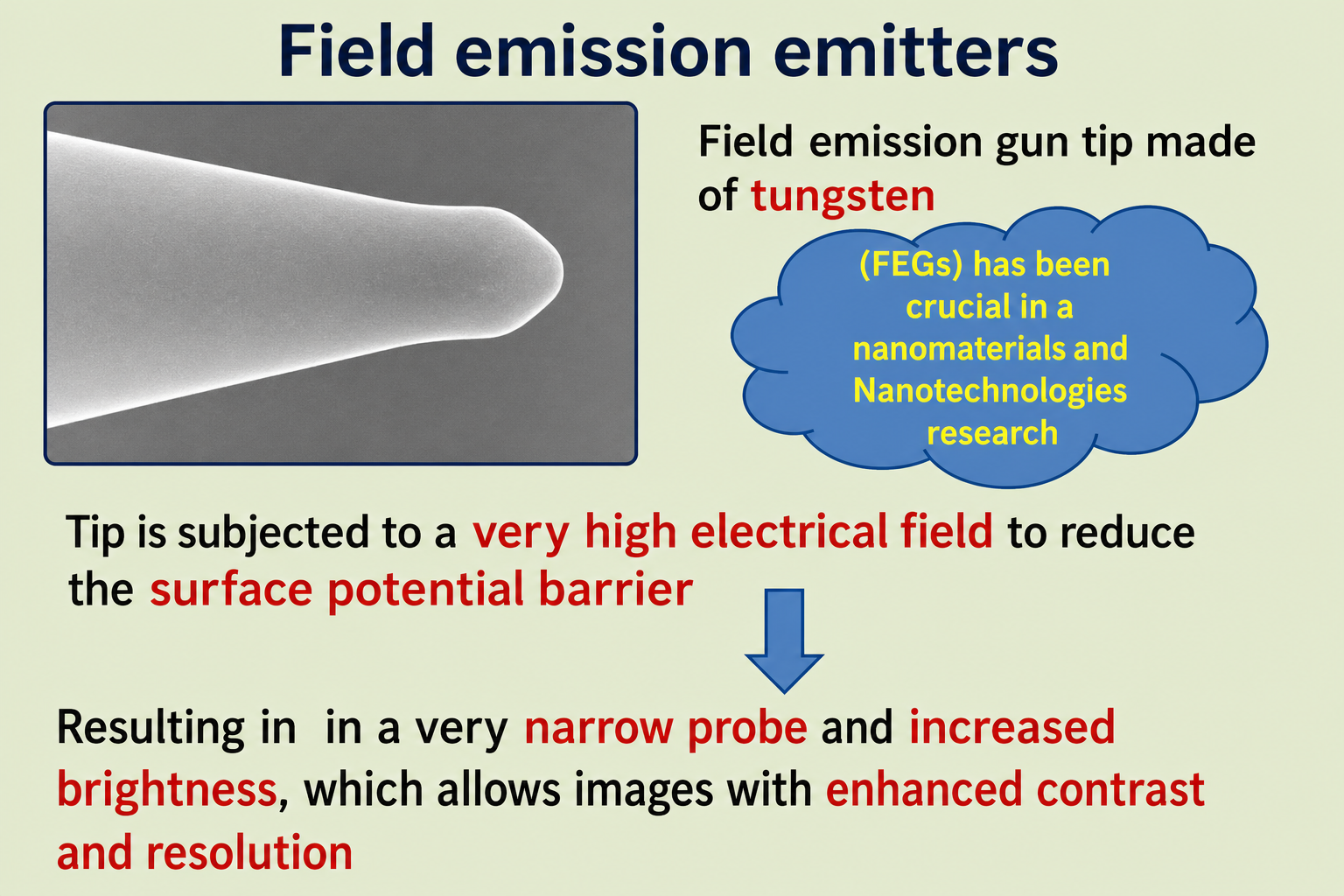 Field emission emitters

Field emission gun tip made of tungsten

(FEGs) has been crucial in a nanomaterials and Nanotechnologies research

Tip is subjected to a very high electrical field to reduce the surface potential barrier

Resulting in in a very narrow probe and increased brightness, which allows images with enhanced contrast and resolution